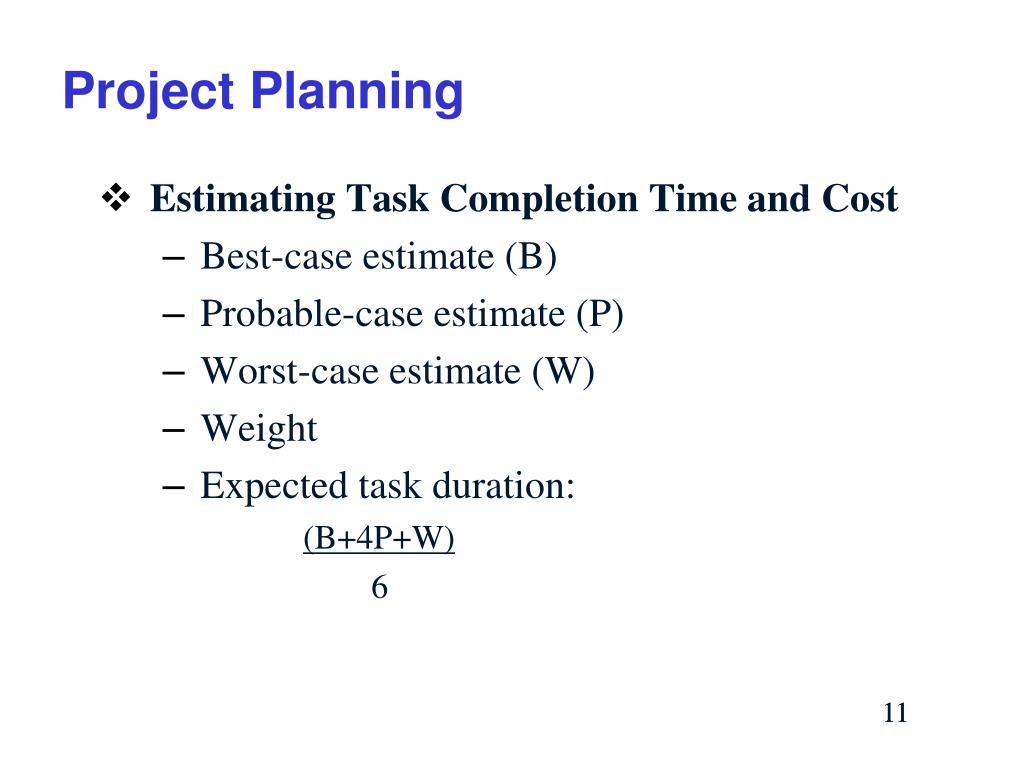 Project Planning

❖ Estimating Task Completion Time and Cost

– Best-case estimate (B)
– Probable-case estimate (P)
– Worst-case estimate (W)
– Weight
– Expected task duration:

$\frac{(B+4P+W)}{6}$

11